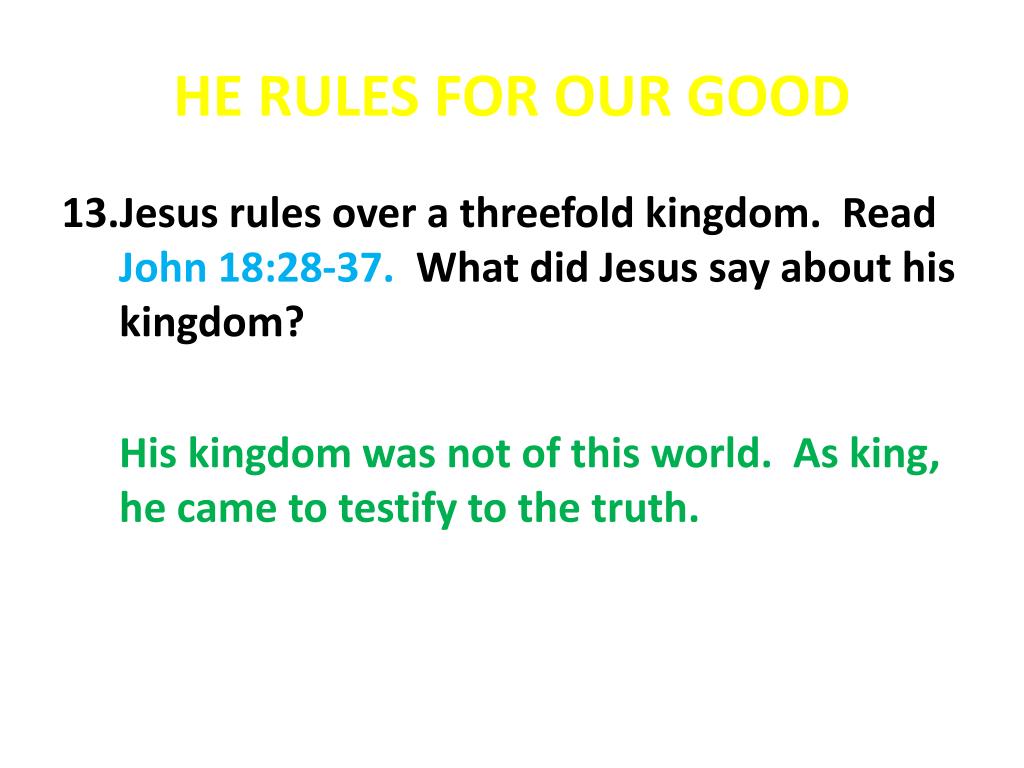 HE RULES FOR OUR GOOD

13.Jesus rules over a threefold kingdom. Read John 18:28-37. What did Jesus say about his kingdom?

His kingdom was not of this world. As king, he came to testify to the truth.